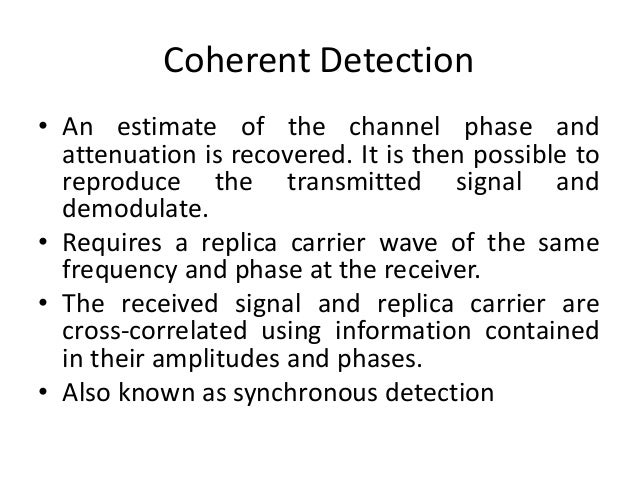 Coherent Detection

• An estimate of the channel phase and attenuation is recovered. It is then possible to reproduce the transmitted signal and demodulate.
• Requires a replica carrier wave of the same frequency and phase at the receiver.
• The received signal and replica carrier are cross-correlated using information contained in their amplitudes and phases.
• Also known as synchronous detection